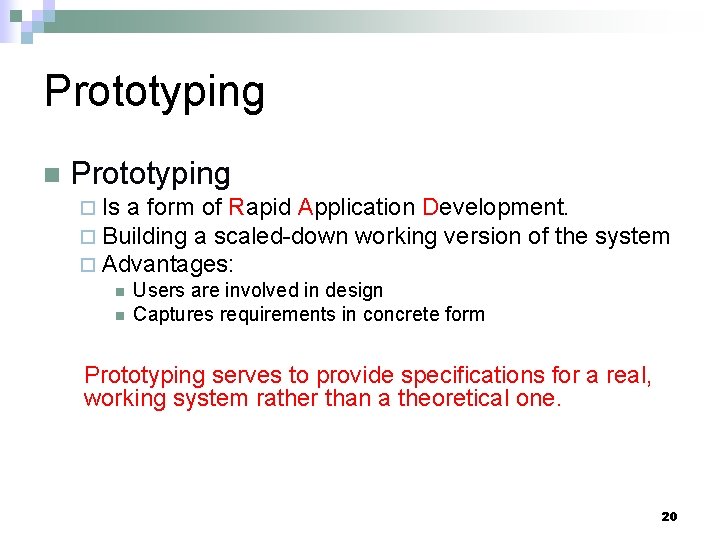 Prototyping

Prototyping
Is a form of Rapid Application Development.
Building a scaled-down working version of the system
Advantages:
Users are involved in design
Captures requirements in concrete form

Prototyping serves to provide specifications for a real, working system rather than a theoretical one.

20